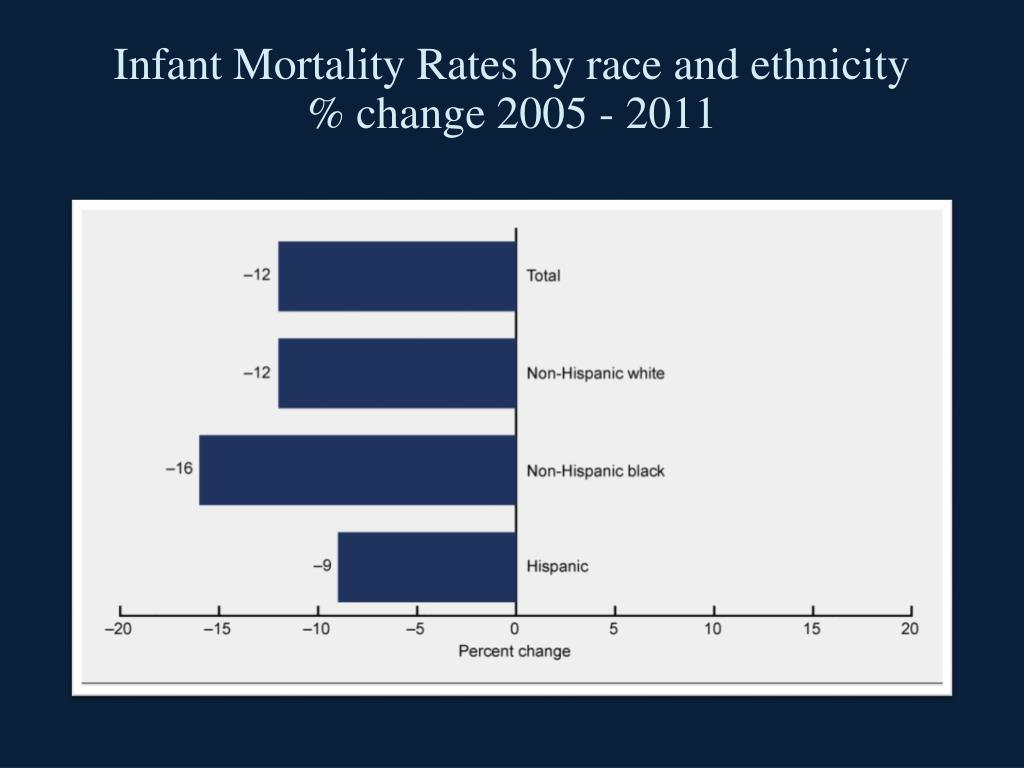 Infant Mortality Rates by race and ethnicity
% change 2005 - 2011

–12
Total

–12
Non-Hispanic white

–16
Non-Hispanic black

–9
Hispanic

–20 –15 –10 –5 0 5 10 15 20
Percent change